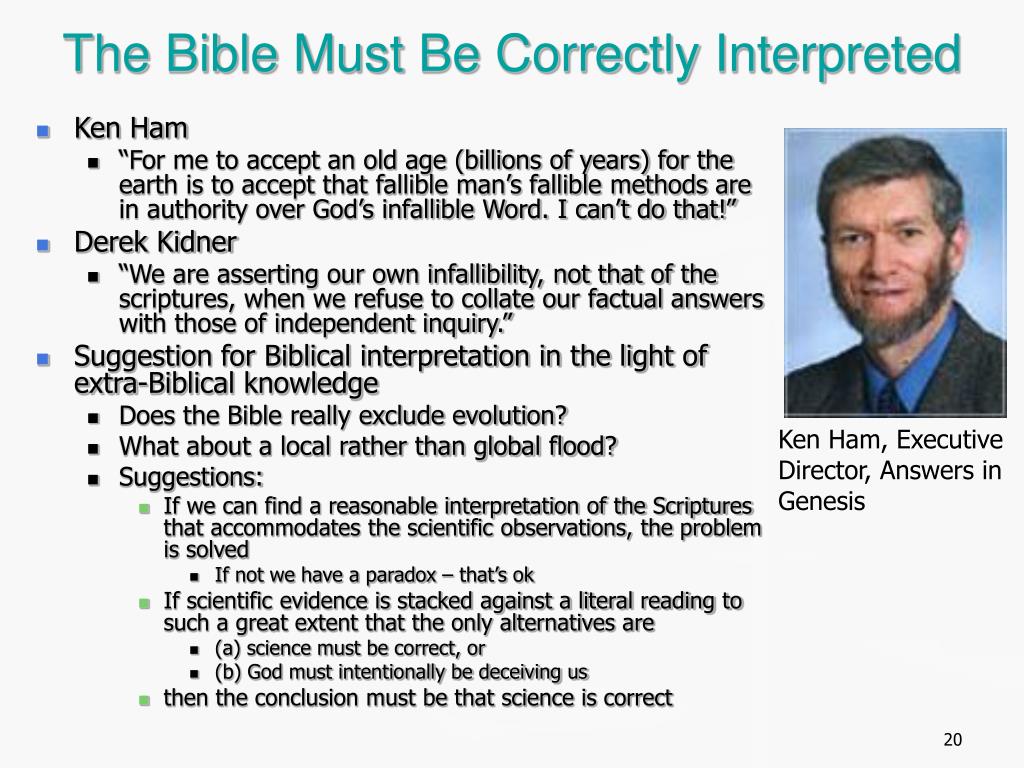 The Bible Must Be Correctly Interpreted

- Ken Ham
  - “For me to accept an old age (billions of years) for the earth is to accept that fallible man’s fallible methods are in authority over God’s infallible Word. I can’t do that!”
- Derek Kidner
  - “We are asserting our own infallibility, not that of the scriptures, when we refuse to collate our factual answers with those of independent inquiry.”
- Suggestion for Biblical interpretation in the light of extra-Biblical knowledge
  - Does the Bible really exclude evolution?
  - What about a local rather than global flood?
  - Suggestions:
    - If we can find a reasonable interpretation of the Scriptures that accommodates the scientific observations, the problem is solved
      - If not we have a paradox – that’s ok
    - If scientific evidence is stacked against a literal reading to such a great extent that the only alternatives are
      - (a) science must be correct, or
      - (b) God must intentionally be deceiving us
    - then the conclusion must be that science is correct

Ken Ham, Executive Director, Answers in Genesis

20